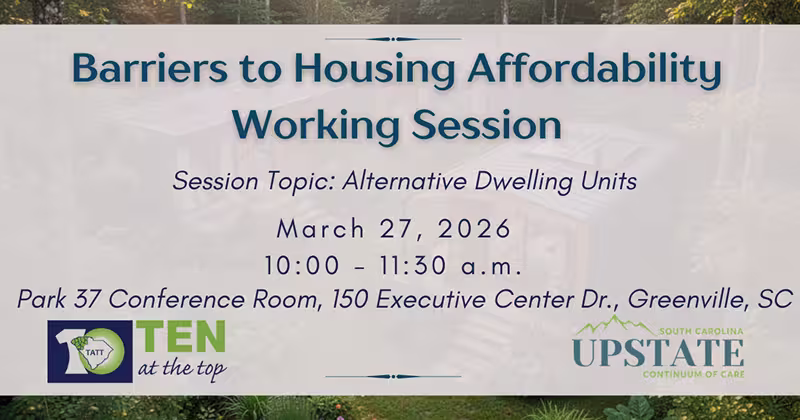 Barriers to Housing Affordability Working Session

Session Topic: Alternative Dwelling Units

March 27, 2026
10:00 - 11:30 a.m.
Park 37 Conference Room, 150 Executive Center Dr., Greenville, SC

10 TATT TEN at the top

SOUTH CAROLINA UPSTATE CONTINUUM OF CARE